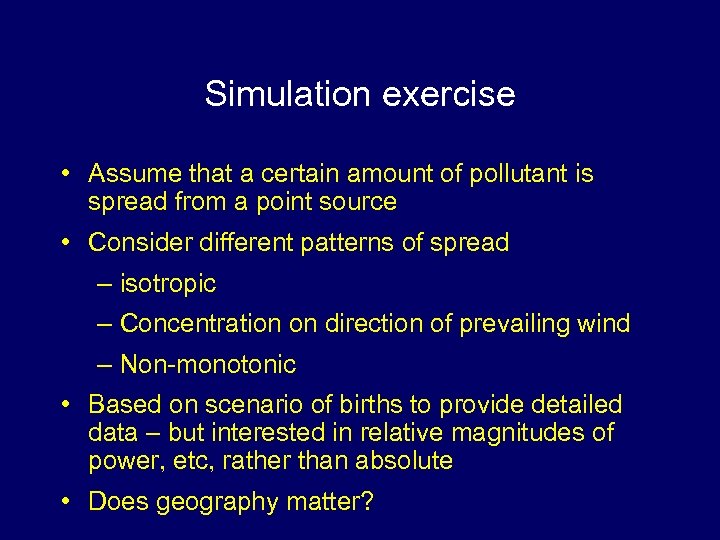 Simulation exercise

• Assume that a certain amount of pollutant is spread from a point source

• Consider different patterns of spread

– isotropic

– Concentration on direction of prevailing wind

– Non-monotonic

• Based on scenario of births to provide detailed data – but interested in relative magnitudes of power, etc, rather than absolute

• Does geography matter?